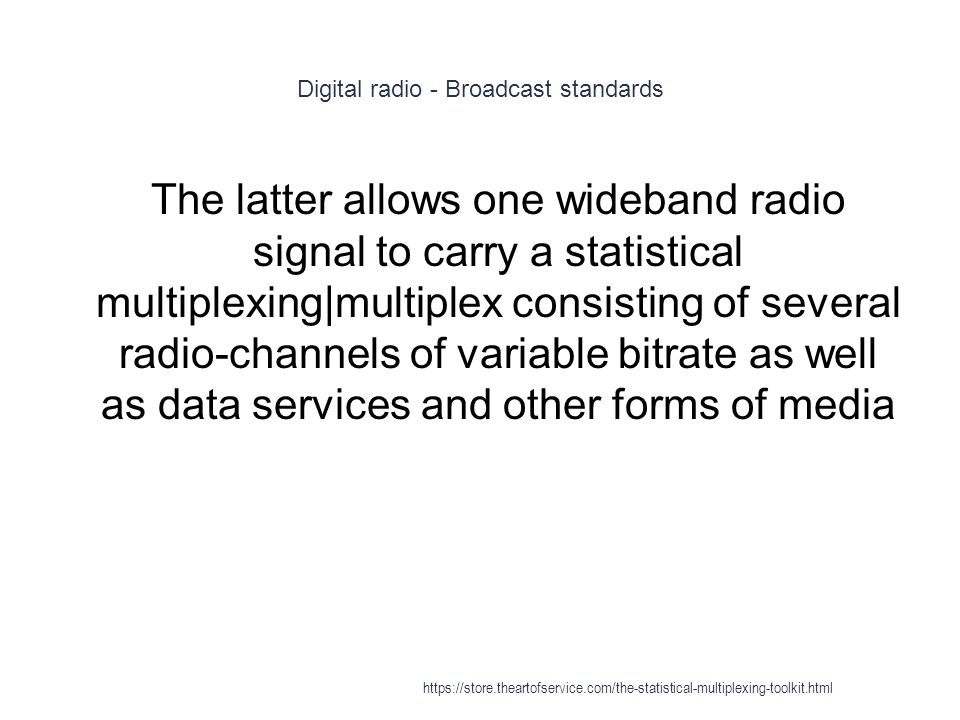 Digital radio - Broadcast standards

The latter allows one wideband radio signal to carry a statistical multiplexing|multiplex consisting of several radio-channels of variable bitrate as well as data services and other forms of media

https://store.theartofservice.com/the-statistical-multiplexing-toolkit.html